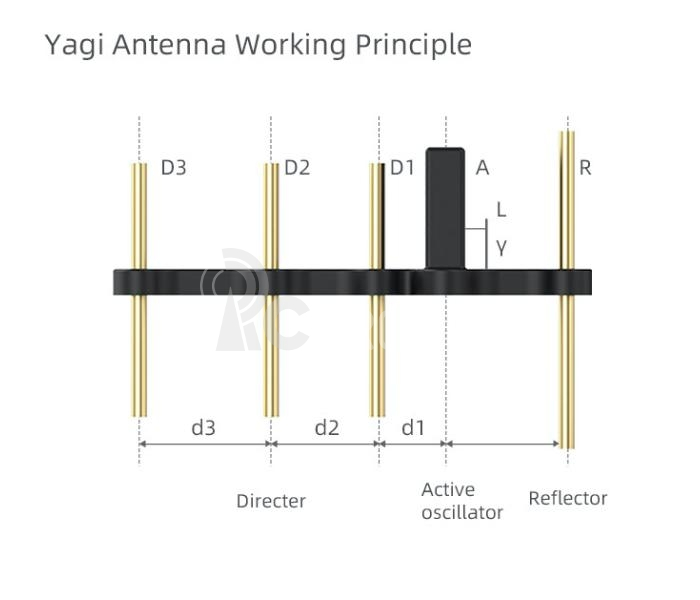 Yagi Antenna Working Principle

D3

D2

D1

A

R

L

Y

d3

d2

d1

Directer

Active oscillator

Reflector